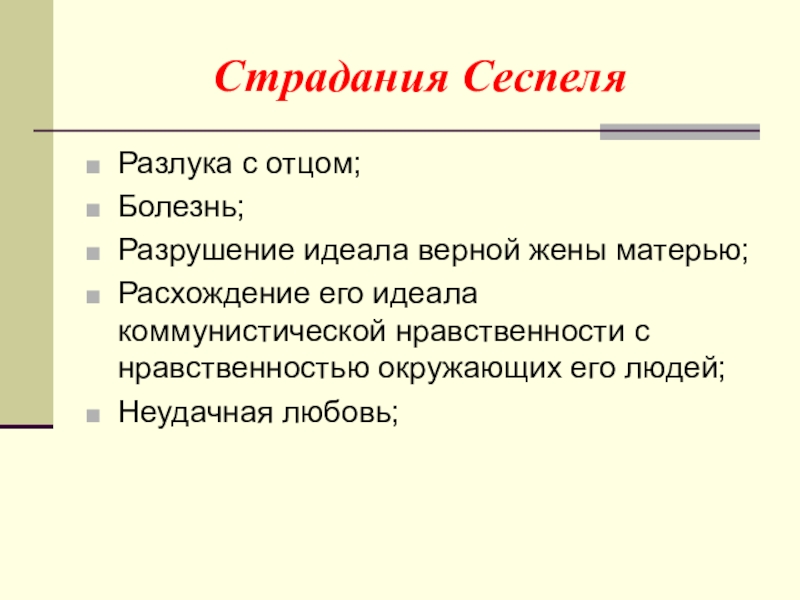 Страдания Сеспеля

Разлука с отцом;

Болезнь;

Разрушение идеала верной жены матерью;

Расхождение его идеала коммунистической нравственности с нравственностью окружающих его людей;

Неудачная любовь;